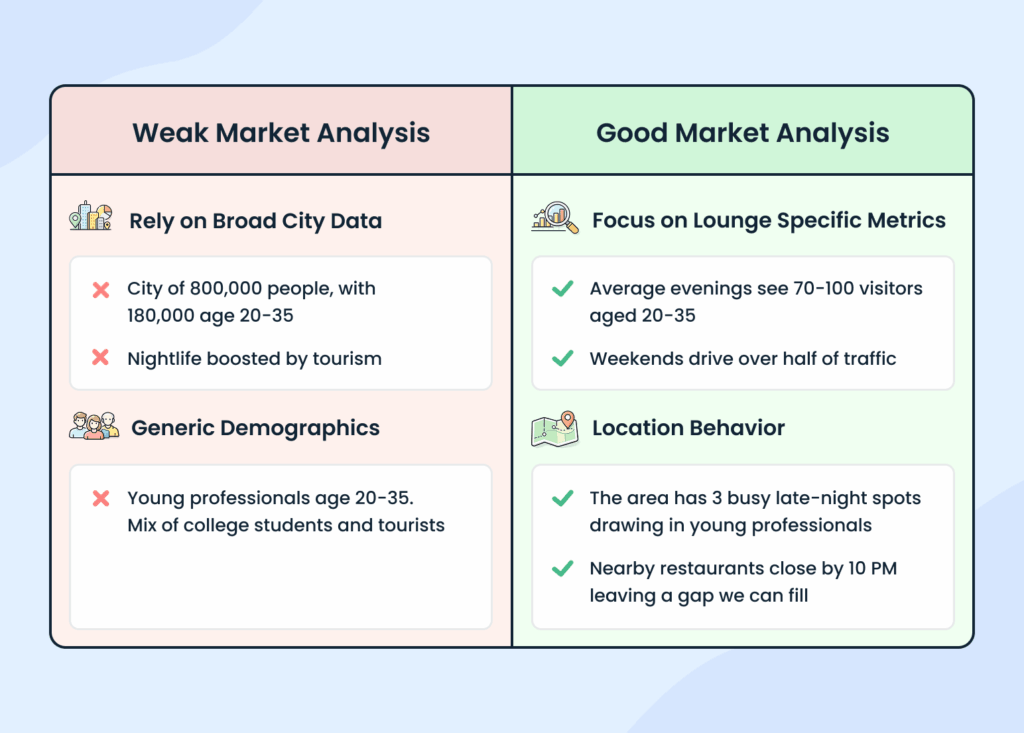 Weak Market Analysis

Rely on Broad City Data

City of 800,000 people, with 180,000 age 20-35

Nightlife boosted by tourism

Generic Demographics

Young professionals age 20-35. Mix of college students and tourists

Good Market Analysis

Focus on Lounge Specific Metrics

Average evenings see 70-100 visitors aged 20-35

Weekends drive over half of traffic

Location Behavior

The area has 3 busy late-night spots drawing in young professionals

Nearby restaurants close by 10 PM leaving a gap we can fill